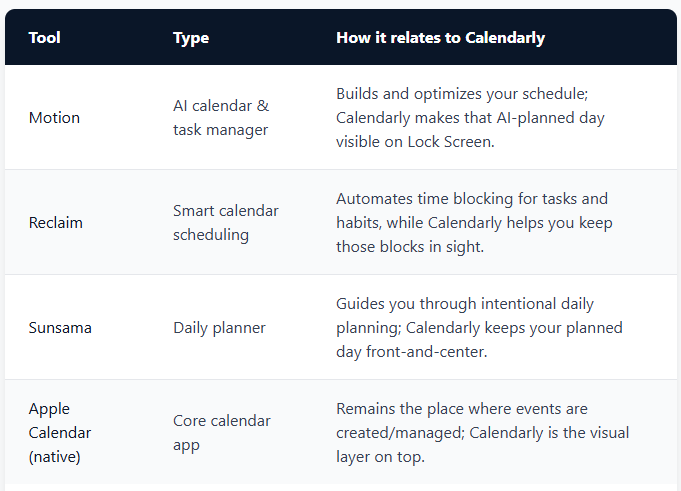 | Tool | Type | How it relates to Calendarly |
|---|---|---|
| Motion | AI calendar & task manager | Builds and optimizes your schedule; Calendarly makes that AI-planned day visible on Lock Screen. |
| Reclaim | Smart calendar scheduling | Automates time blocking for tasks and habits, while Calendarly helps you keep those blocks in sight. |
| Sunsama | Daily planner | Guides you through intentional daily planning; Calendarly keeps your planned day front-and-center. |
| Apple Calendar (native) | Core calendar app | Remains the place where events are created/managed; Calendarly is the visual layer on top. |